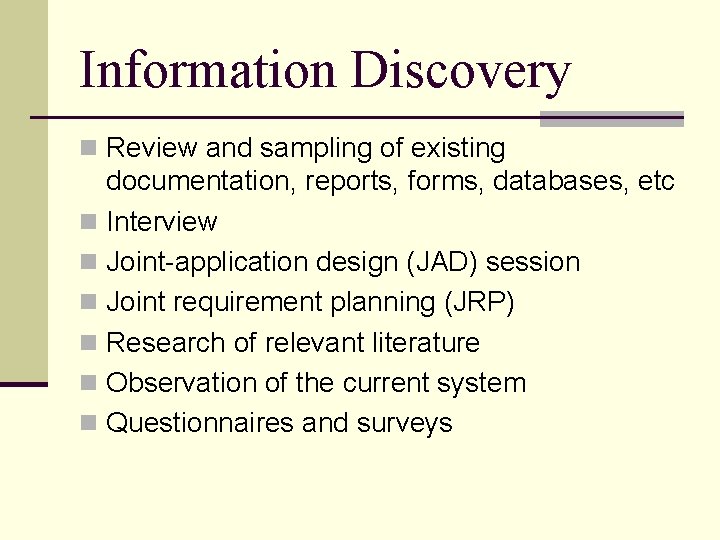 Information Discovery

- Review and sampling of existing documentation, reports, forms, databases, etc
- Interview
- Joint-application design (JAD) session
- Joint requirement planning (JRP)
- Research of relevant literature
- Observation of the current system
- Questionnaires and surveys